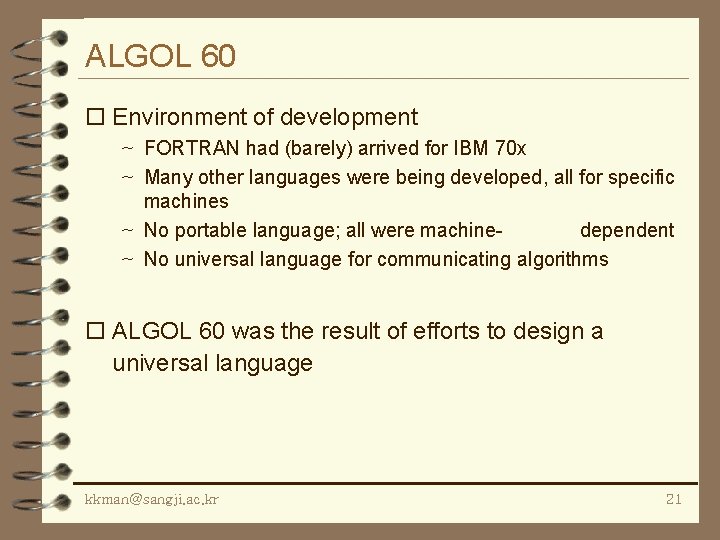 ALGOL 60

□ Environment of development

~ FORTRAN had (barely) arrived for IBM 70x

~ Many other languages were being developed, all for specific machines

~ No portable language; all were machine- dependent

~ No universal language for communicating algorithms

□ ALGOL 60 was the result of efforts to design a universal language

kkman@sangji.ac.kr

21